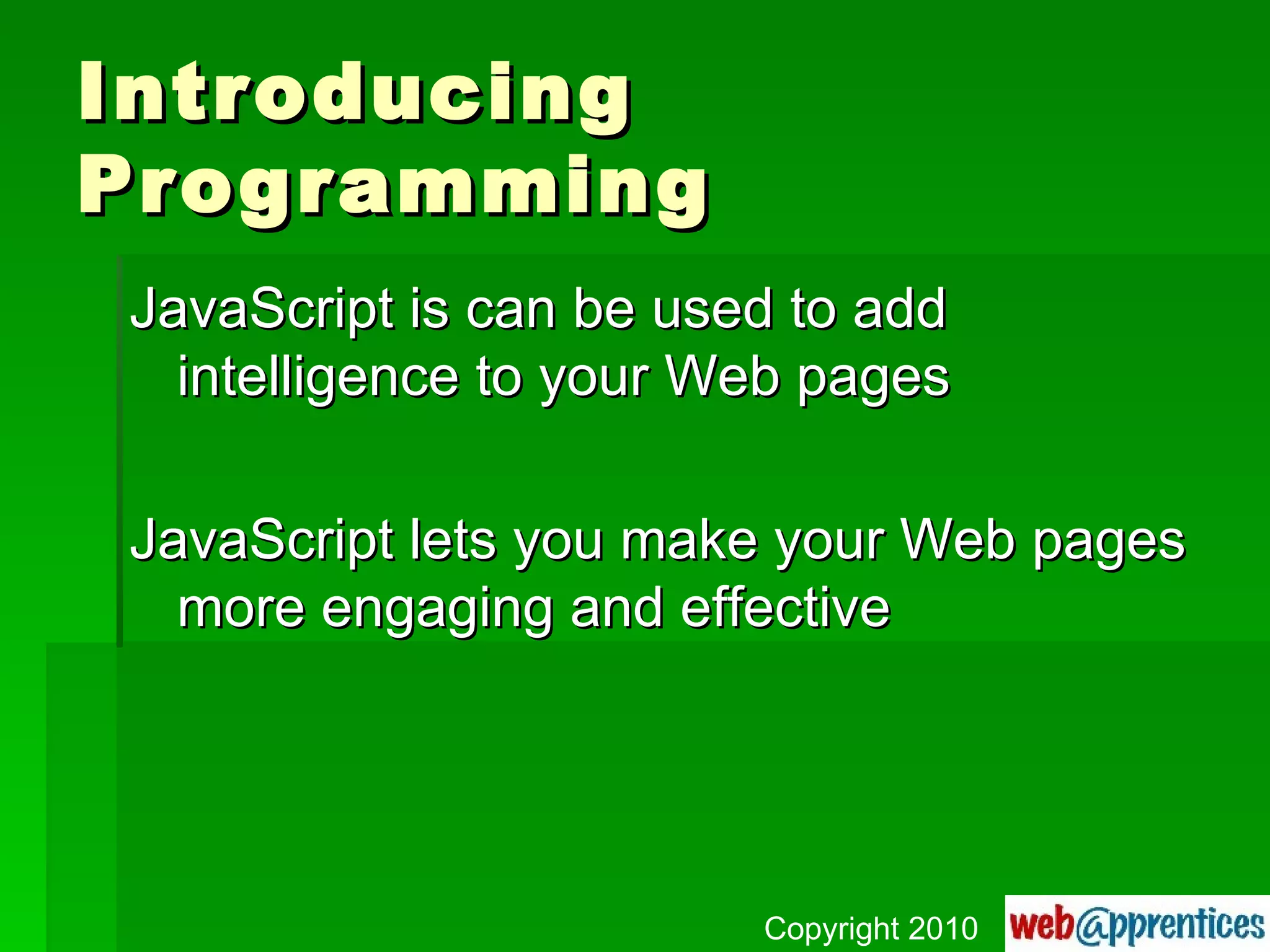 Introducing Programming

JavaScript is can be used to add intelligence to your Web pages

JavaScript lets you make your Web pages more engaging and effective

Copyright 2010

web@pprentices